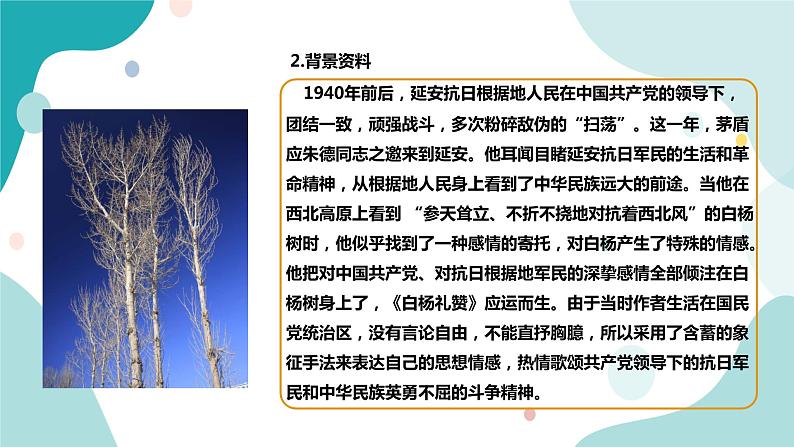 2.背景资料

1940年前后，延安抗日根据地人民在中国共产党的领导下，团结一致，顽强战斗，多次粉碎敌伪的“扫荡”。这一年，茅盾应朱德同志之邀来到延安。他耳闻目睹延安抗日军民的生活和革命精神，从根据地人民身上看到了中华民族远大的前途。当他在西北高原上看到 “参天耸立、不折不挠地对抗着西北风”的白杨树时，他似乎找到了一种感情的寄托，对白杨产生了特殊的情感。他把对中国共产党、对抗日根据地军民的深挚感情全部倾注在白杨树身上了，《白杨礼赞》应运而生。由于当时作者生活在国民党统治区，没有言论自由，不能直抒胸臆，所以采用了含蓄的象征手法来表达自己的思想情感，热情歌颂共产党领导下的抗日军民和中华民族英勇不屈的斗争精神。